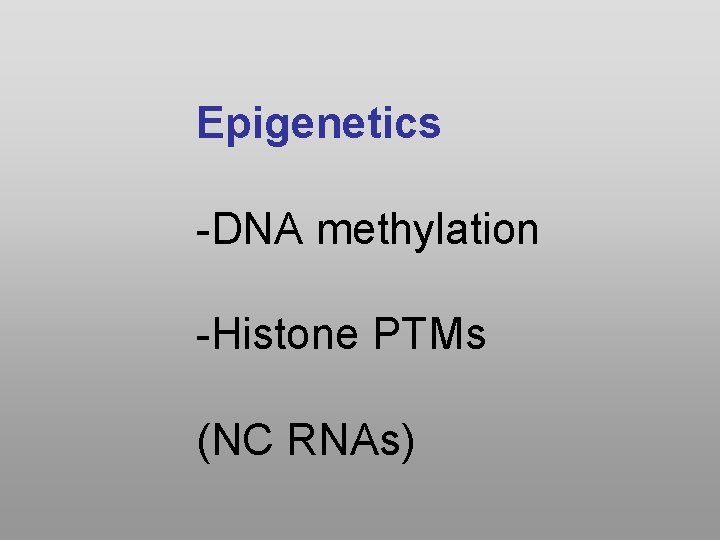 Epigenetics

-DNA methylation

-Histone PTMs

(NC RNAs)